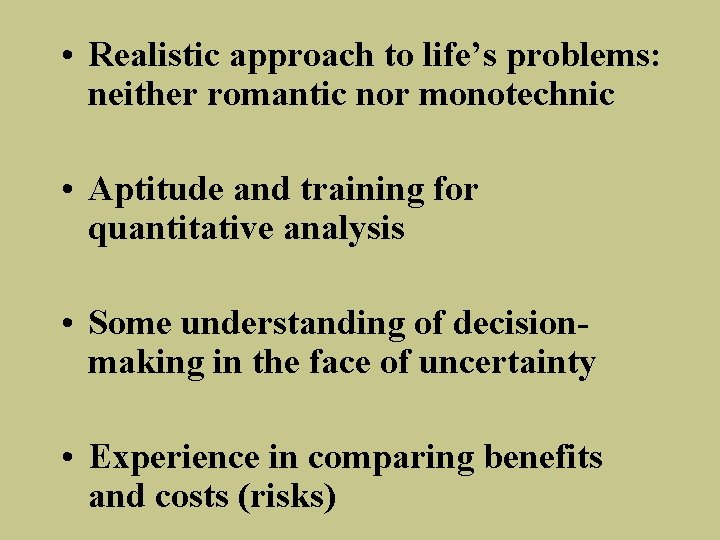 • Realistic approach to life's problems: neither romantic nor monotechnic

• Aptitude and training for quantitative analysis

• Some understanding of decision-making in the face of uncertainty

• Experience in comparing benefits and costs (risks)